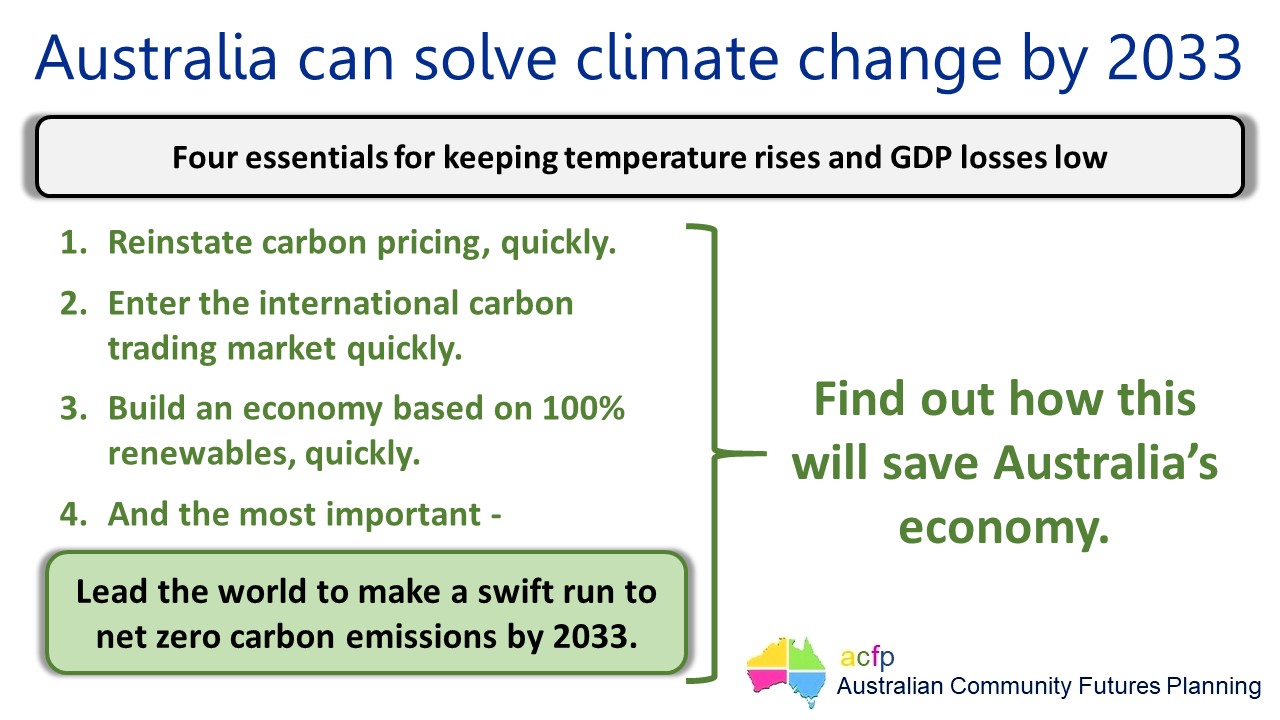 Australia can solve climate change by 2033

Four essentials for keeping temperature rises and GDP losses low

1. Reinstate carbon pricing, quickly.
2. Enter the international carbon trading market quickly.
3. Build an economy based on 100% renewables, quickly.
4. And the most important -

Lead the world to make a swift run to net zero carbon emissions by 2033.

Find out how this will save Australia's economy.

acfp
Australian Community Futures Planning